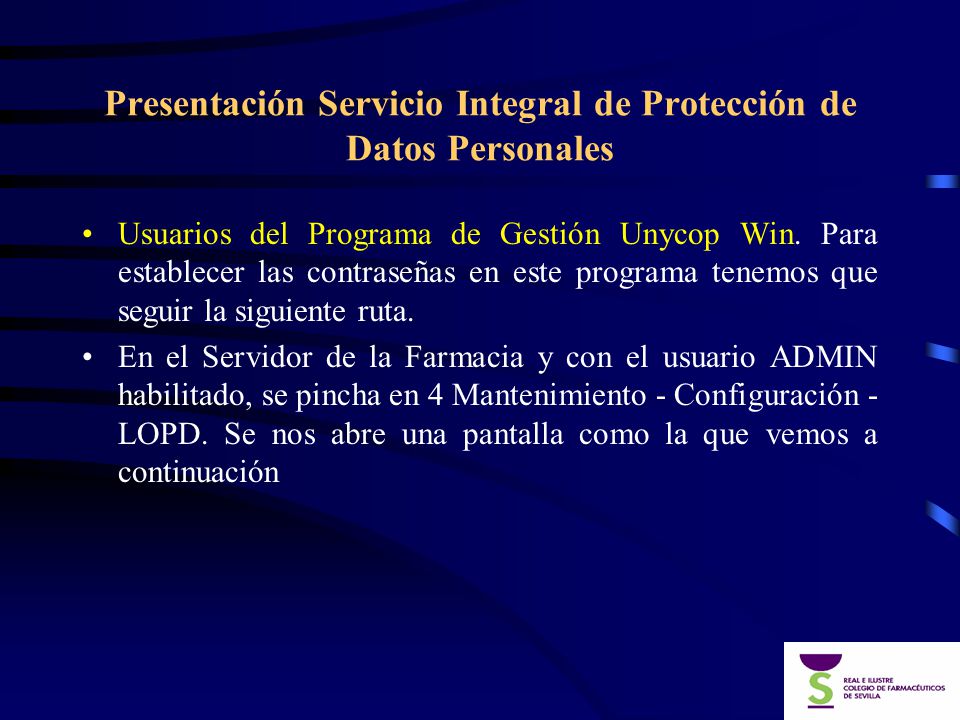 Presentación Servicio Integral de Protección de Datos Personales

• Usuarios del Programa de Gestión Unycop Win. Para establecer las contraseñas en este programa tenemos que seguir la siguiente ruta.

• En el Servidor de la Farmacia y con el usuario ADMIN habilitado, se pincha en 4 Mantenimiento - Configuración - LOPD. Se nos abre una pantalla como la que vemos a continuación

REAL E ILUSTRE COLEGIO DE FARMACÉUTICOS DE SEVILLA